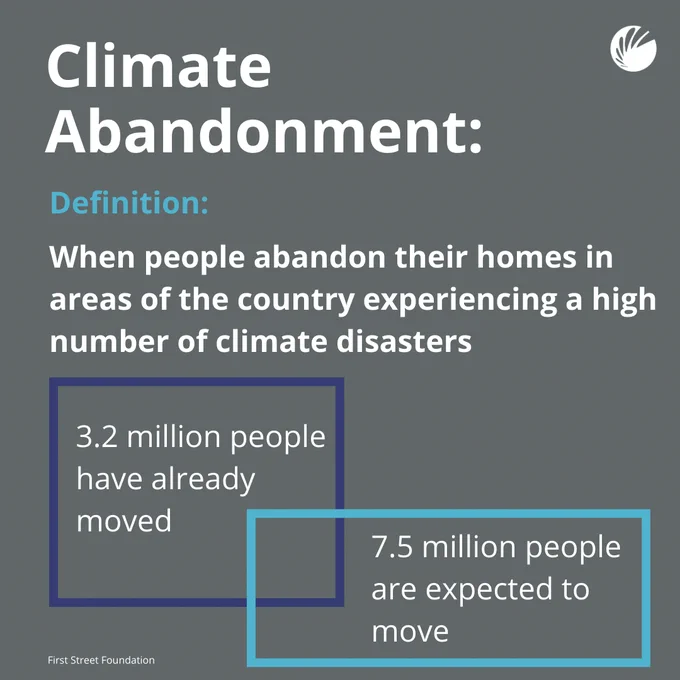 Climate Abandonment:

Definition:

When people abandon their homes in areas of the country experiencing a high number of climate disasters

3.2 million people have already moved

7.5 million people are expected to move

First Street Foundation